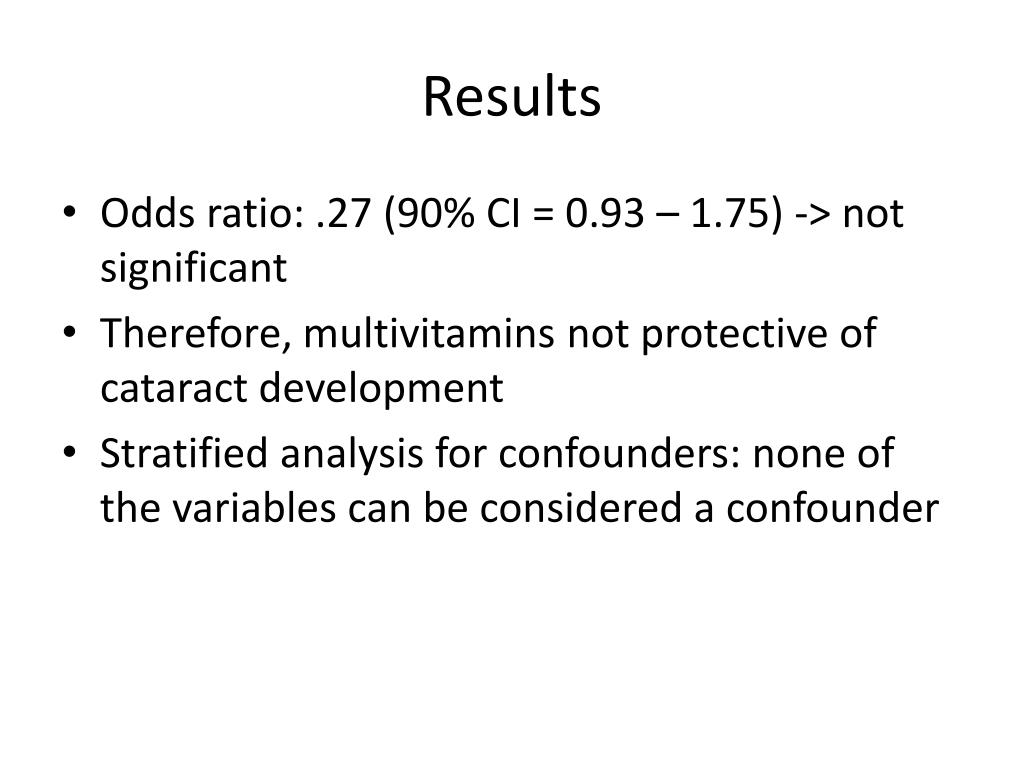 Results

• Odds ratio: .27 (90% CI = 0.93 – 1.75) -> not significant

• Therefore, multivitamins not protective of cataract development

• Stratified analysis for confounders: none of the variables can be considered a confounder